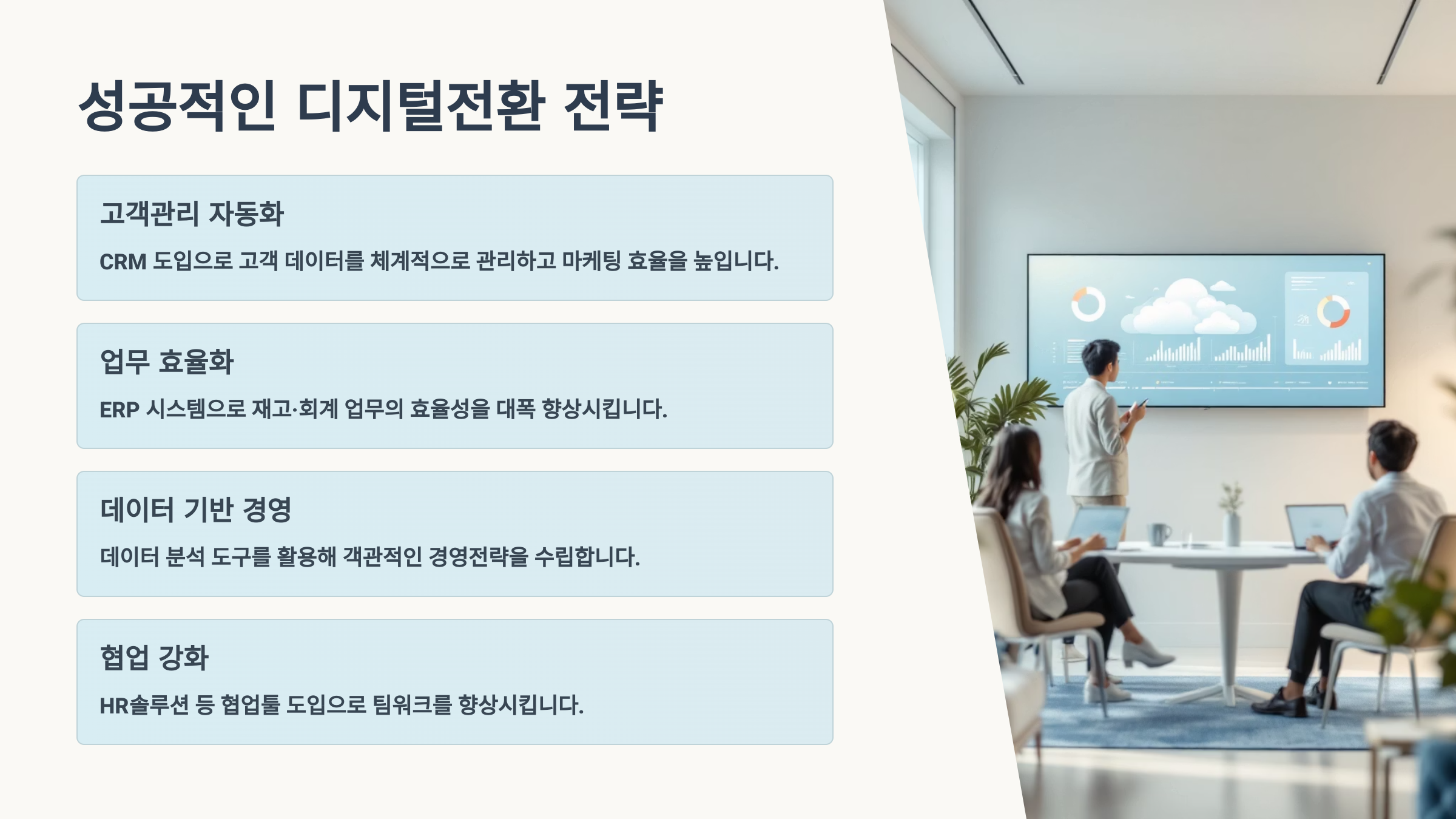 성공적인 디지털전환 전략

고객관리 자동화

CRM 도입으로 고객 데이터를 체계적으로 관리하고 마케팅 효율을 높입니다.

업무 효율화

ERP 시스템으로 재고·회계 업무의 효율성을 대폭 향상시킵니다.

데이터 기반 경영

데이터 분석 도구를 활용해 객관적인 경영전략을 수립합니다.

협업 강화

HR솔루션 등 협업툴 도입으로 팀워크를 향상시킵니다.